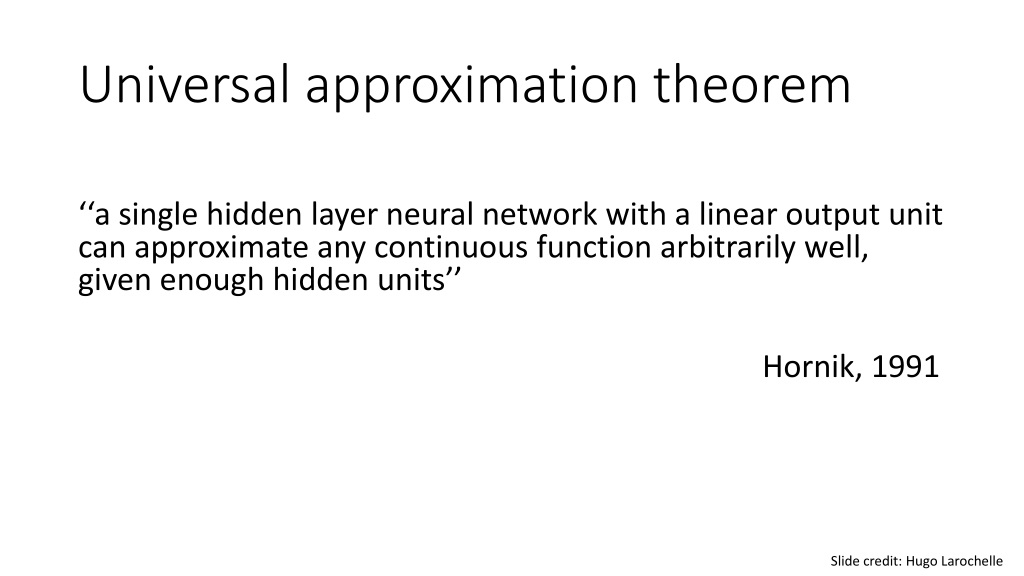 Universal approximation theorem

‘‘a single hidden layer neural network with a linear output unit can approximate any continuous function arbitrarily well, given enough hidden units’’

Hornik, 1991

Slide credit: Hugo Larochelle